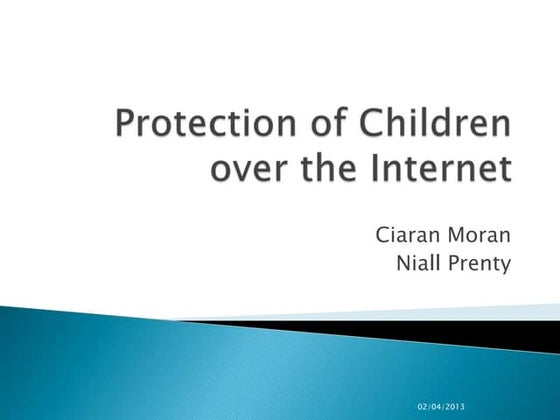 Protection of Children over the Internet

Ciaran Moran
Niall Prenty

02/04/2013